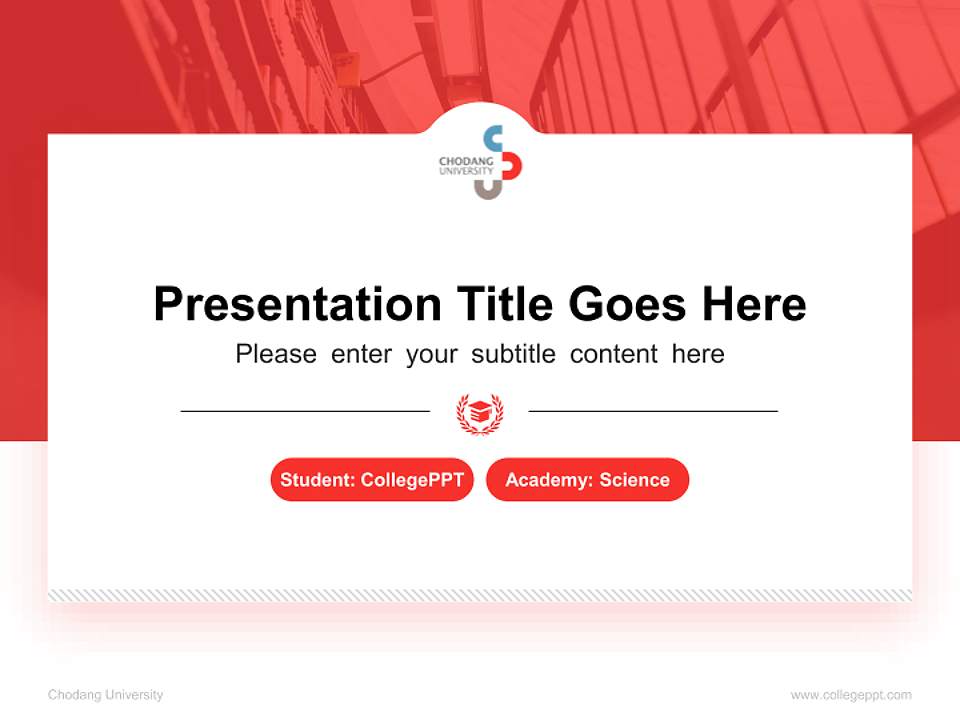 CHODANG UNIVERSITY

Presentation Title Goes Here

Please enter your subtitle content here

Student: CollegePPT

Academy: Science

Chodang University

www.collegeppt.com